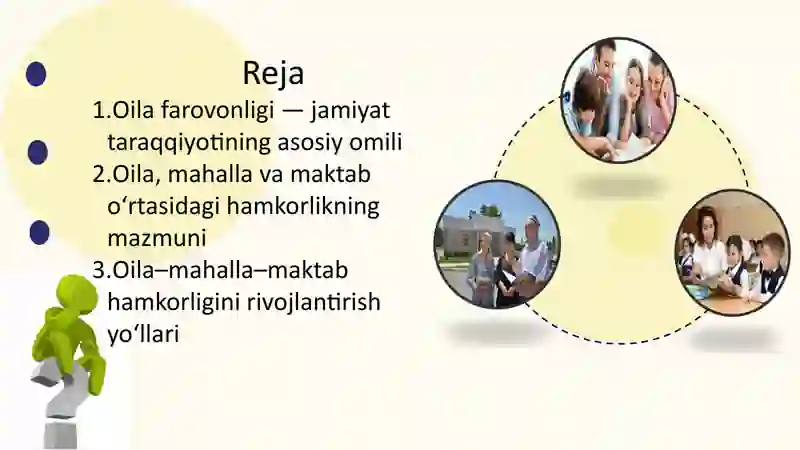 Reja

1.Oila farovonligi — jamiyat taraqqiyotining asosiy omili

2.Oila, mahalla va maktab o‘rtasidagi hamkorlikning mazmuni

3.Oila–mahalla–maktab hamkorligini rivojlantirish yo‘llari